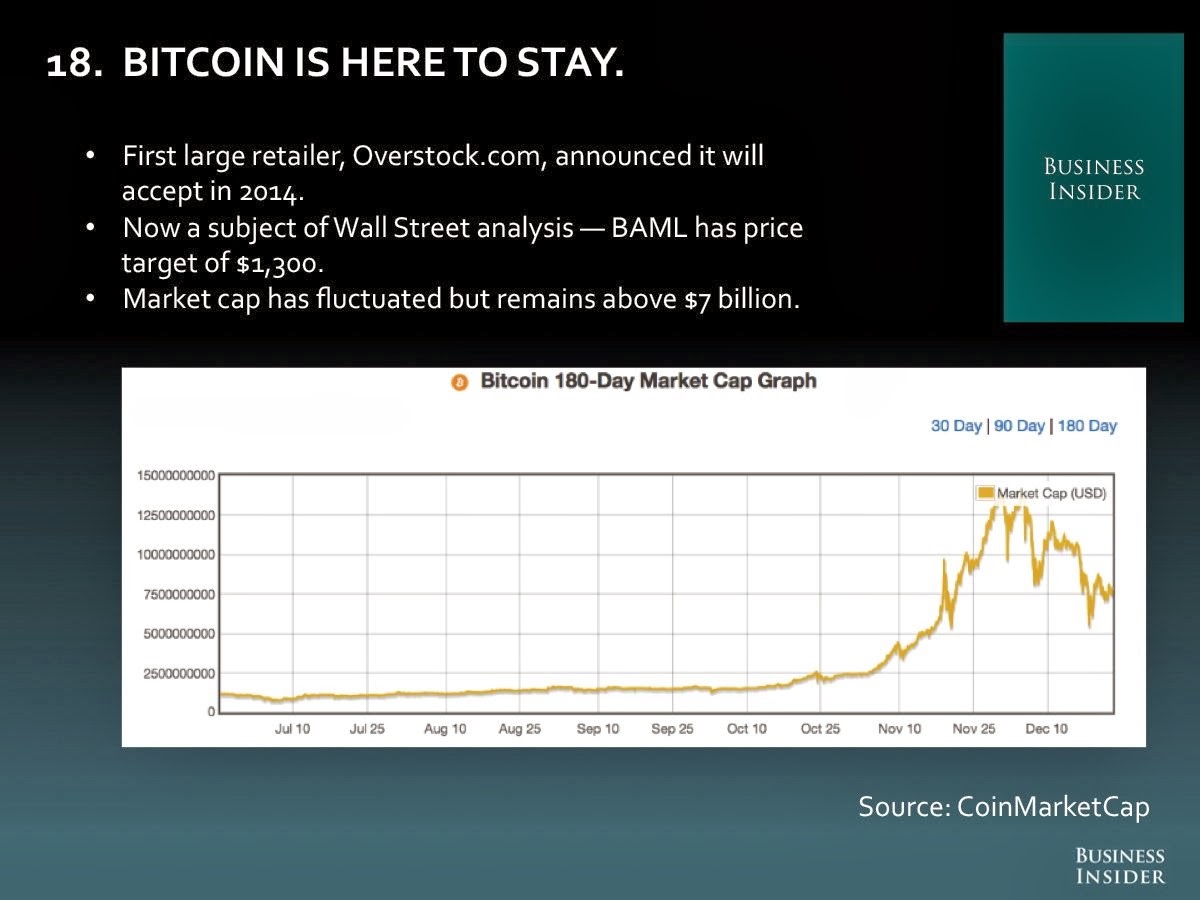 18. BITCOIN IS HERE TO STAY.

• First large retailer, Overstock.com, announced it will accept in 2014.
• Now a subject of Wall Street analysis — BAML has price target of $1,300.
• Market cap has fluctuated but remains above $7 billion.

BUSINESS
INSIDER

Bitcoin 180-Day Market Cap Graph

30 Day | 90 Day | 180 Day

Market Cap (USD)

15000000000
12500000000
10000000000
7500000000
5000000000
2500000000
0

Jul 10
Jul 25
Aug 10
Aug 25
Sep 10
Sep 25
Oct 10
Oct 25
Nov 10
Nov 25
Dec 10

Source: CoinMarketCap

BUSINESS
INSIDER